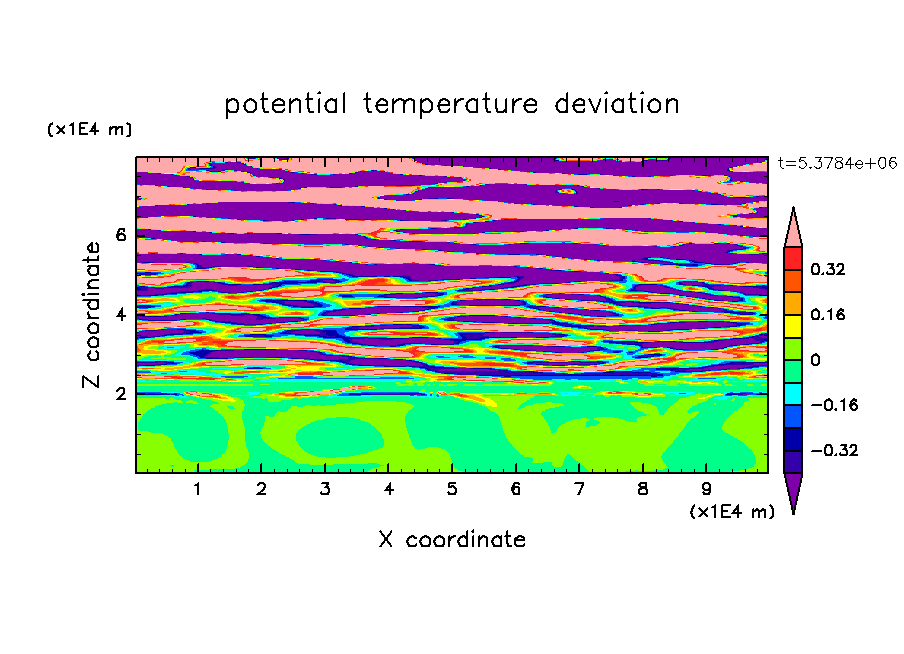 potential temperature deviation

(x1E4 m)

t=5.3784e+06

Z coordinate

6

4

2

0.32

0.16

0

−0.16

−0.32

1 2 3 4 5 6 7 8 9

(x1E4 m)

X coordinate